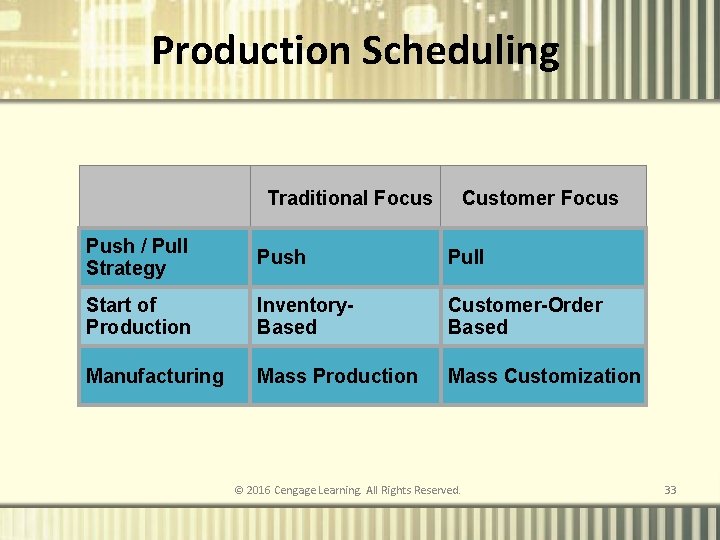 Production Scheduling

| | Traditional Focus | Customer Focus |
|---|---|---|
| Push / Pull Strategy | Push | Pull |
| Start of Production | Inventory-Based | Customer-Order Based |
| Manufacturing | Mass Production | Mass Customization |

© 2016 Cengage Learning. All Rights Reserved.

33